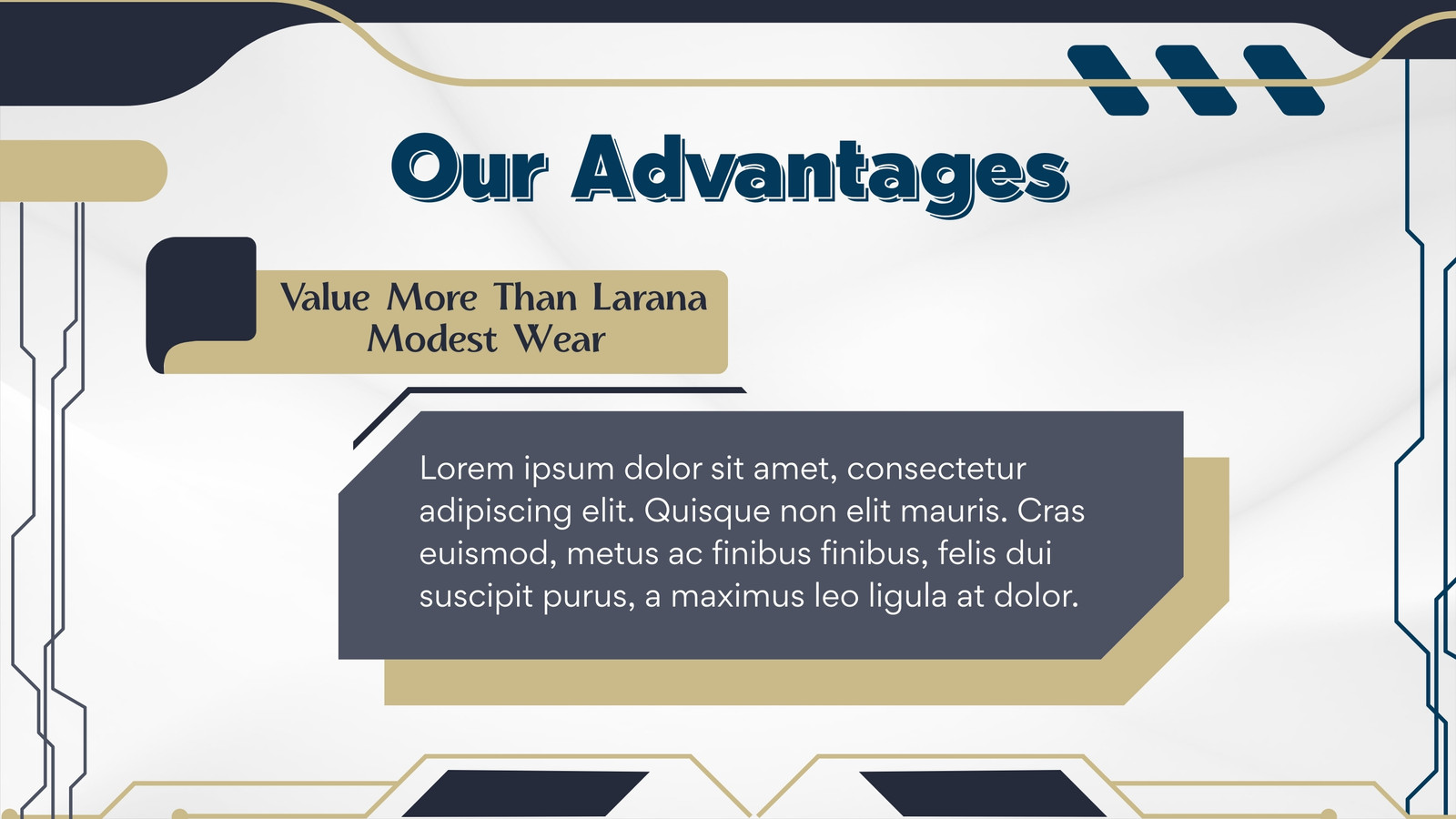 Our Advantages

Value More Than Larana Modest Wear

Lorem ipsum dolor sit amet, consectetur adipiscing elit. Quisque non elit mauris. Cras euismod, metus ac finibus finibus, felis dui suscipit purus, a maximus leo ligula at dolor.